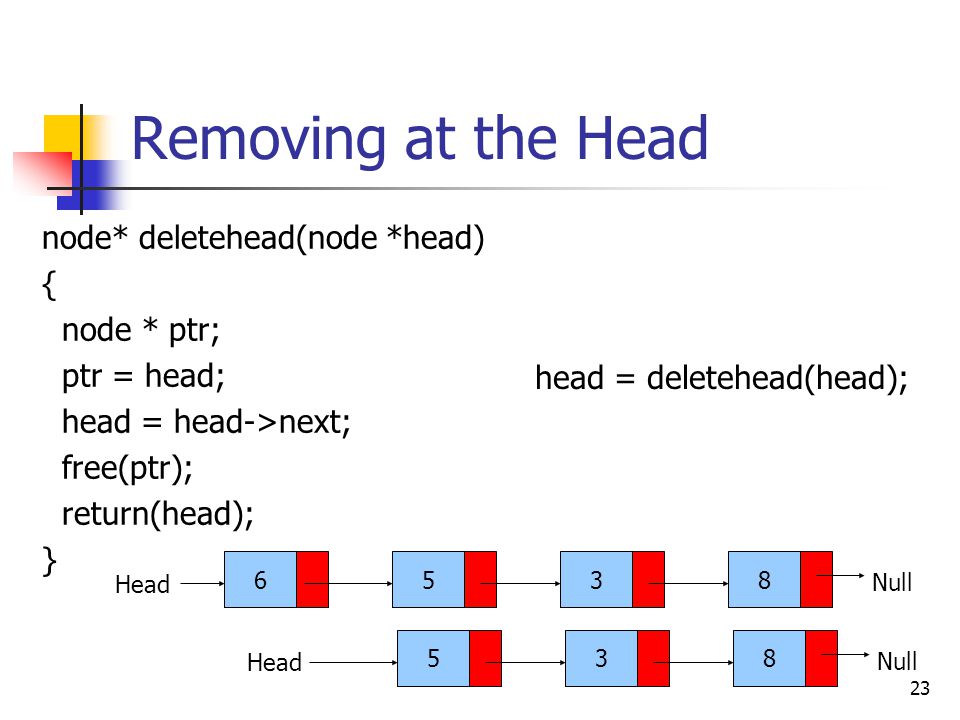 Removing at the Head

node* deletehead(node *head)
{
node * ptr;
ptr = head;
head = head->next;
free(ptr);
return(head);
}

head = deletehead(head);

Head 6 5 3 8 Null

Head 5 3 8 Null

23